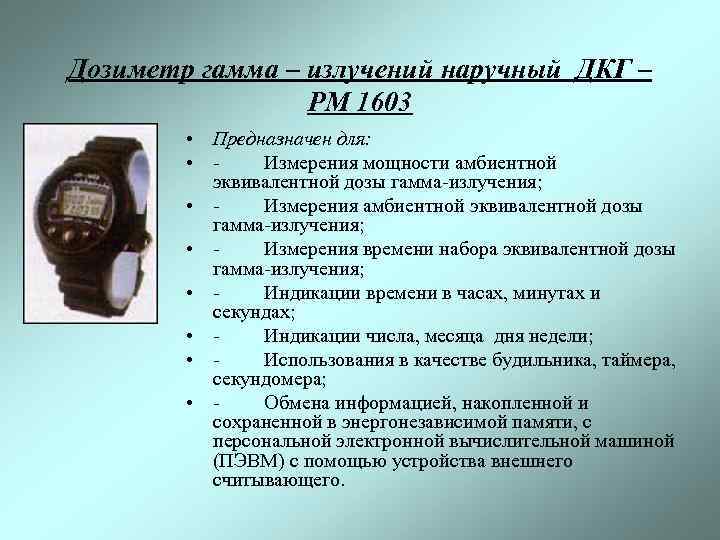 Дозиметр гамма – излучений наручный ДКГ – РМ 1603

• Предназначен для:
• - Измерения мощности амбиентной эквивалентной дозы гамма-излучения;
• - Измерения амбиентной эквивалентной дозы гамма-излучения;
• - Измерения времени набора эквивалентной дозы гамма-излучения;
• - Индикации времени в часах, минутах и секундах;
• - Индикации числа, месяца дня недели;
• - Использования в качестве будильника, таймера, секундомера;
• - Обмена информацией, накопленной и сохраненной в энергонезависимой памяти, с персональной электронной вычислительной машиной (ПЭВМ) с помощью устройства внешнего считывающего.